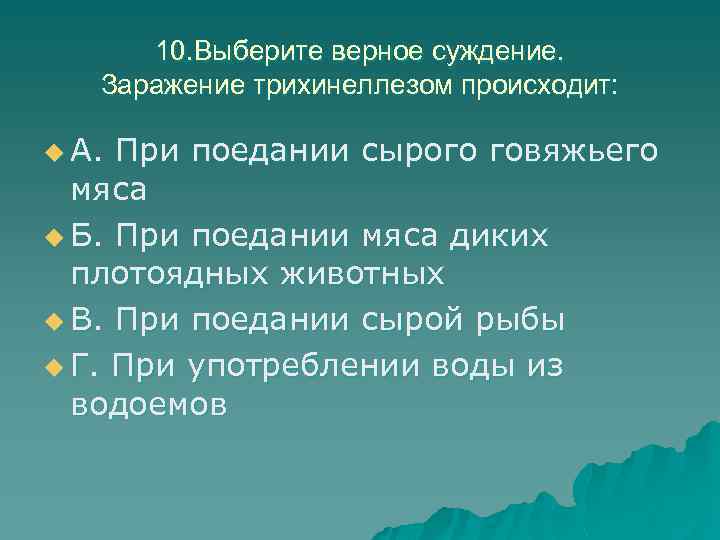 10.Выберите верное суждение.
Заражение трихинеллезом происходит:

А. При поедании сырого говяжьего мяса

Б. При поедании мяса диких плотоядных животных

В. При поедании сырой рыбы

Г. При употреблении воды из водоемов